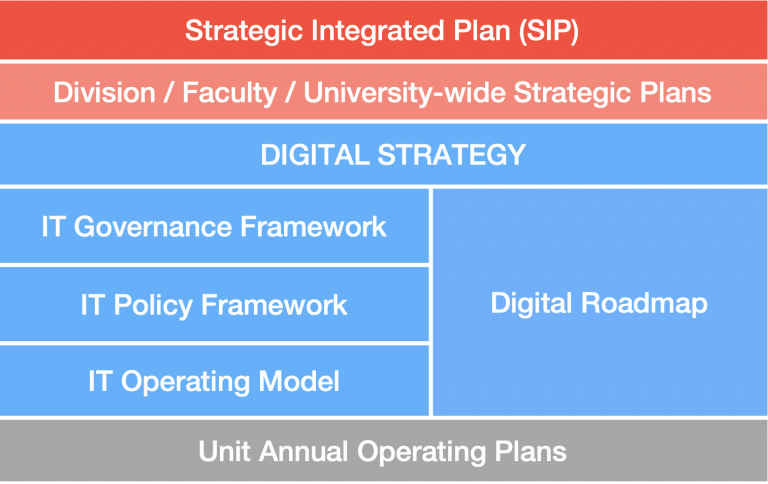 Strategic Integrated Plan (SIP)

Division / Faculty / University-wide Strategic Plans

DIGITAL STRATEGY

IT Governance Framework

IT Policy Framework

IT Operating Model

Digital Roadmap

Unit Annual Operating Plans